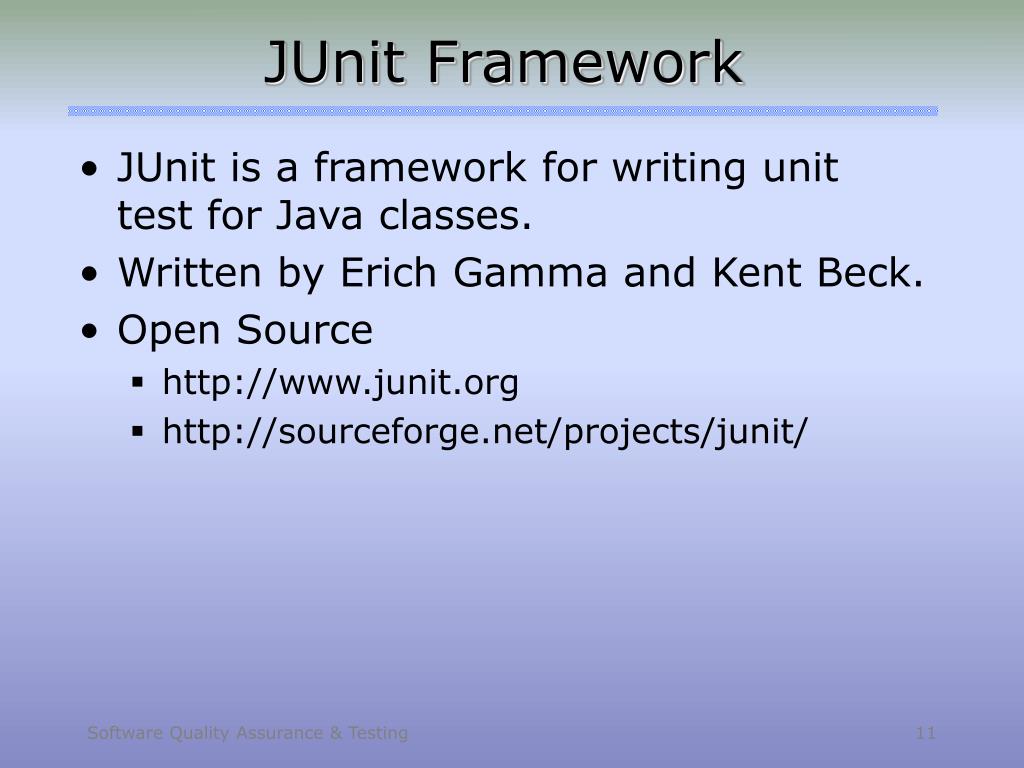 JUnit Framework

• JUnit is a framework for writing unit test for Java classes.
• Written by Erich Gamma and Kent Beck.
• Open Source
  ▪ http://www.junit.org
  ▪ http://sourceforge.net/projects/junit/

Software Quality Assurance & Testing

11